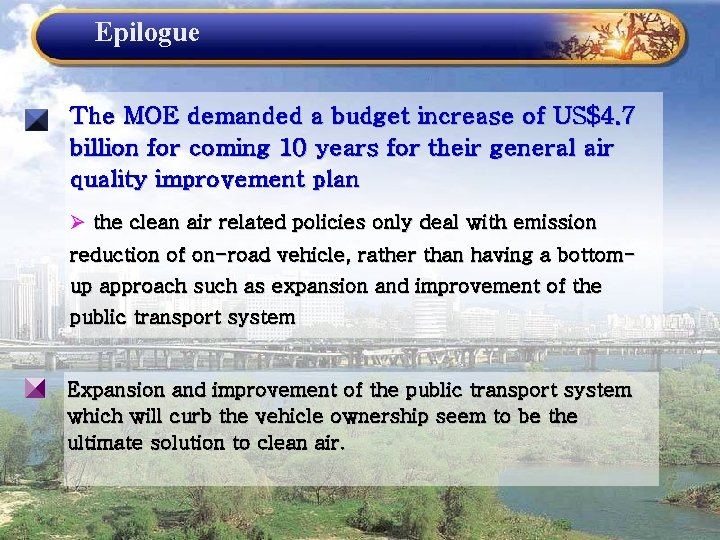 Epilogue

The MOE demanded a budget increase of US$4.7 billion for coming 10 years for their general air quality improvement plan

➢ the clean air related policies only deal with emission reduction of on-road vehicle, rather than having a bottom-up approach such as expansion and improvement of the public transport system

Expansion and improvement of the public transport system which will curb the vehicle ownership seem to be the ultimate solution to clean air.